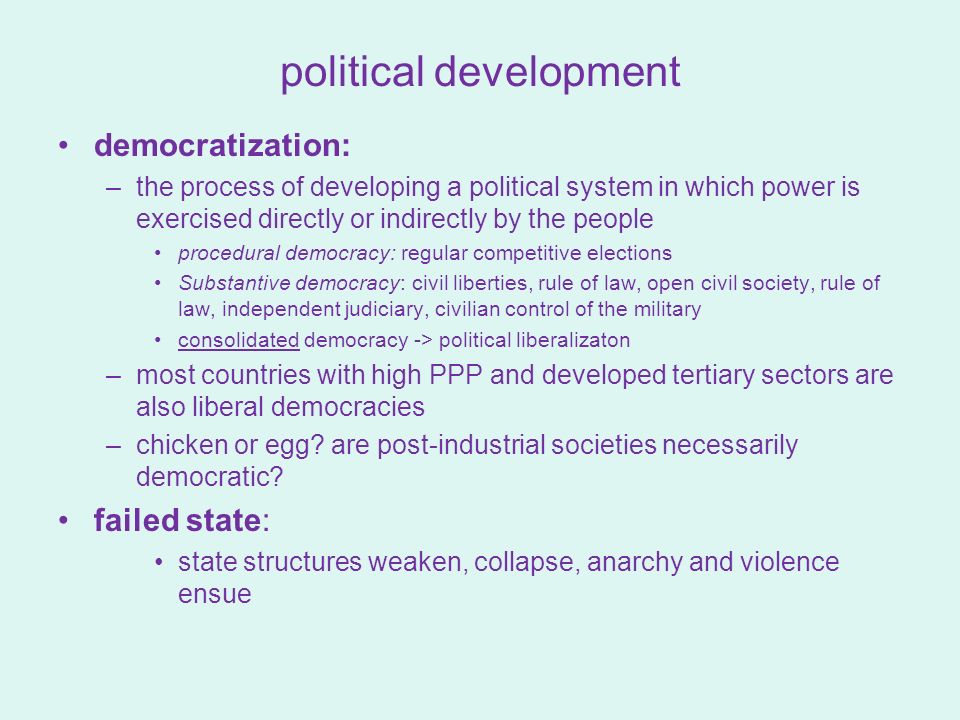 political development

• democratization:
  – the process of developing a political system in which power is exercised directly or indirectly by the people
    • procedural democracy: regular competitive elections
    • Substantive democracy: civil liberties, rule of law, open civil society, rule of law, independent judiciary, civilian control of the military
    • consolidated democracy -> political liberalizaton
  – most countries with high PPP and developed tertiary sectors are also liberal democracies
  – chicken or egg? are post-industrial societies necessarily democratic?
• failed state:
    • state structures weaken, collapse, anarchy and violence ensue